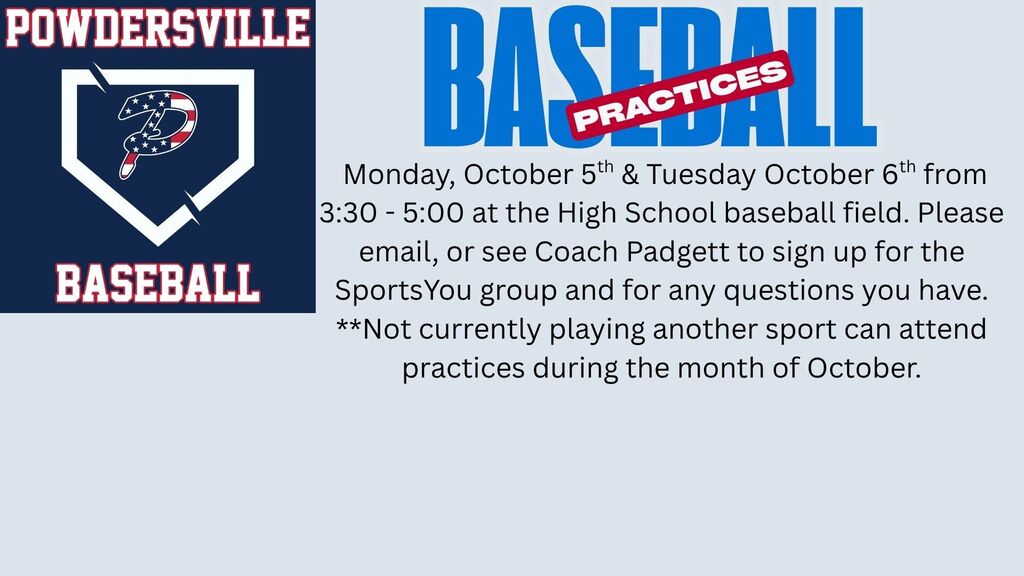 POWDERSVILLE

P

BASEBALL

BASEBALL

PRACTICES

Monday, October 5th & Tuesday October 6th from 3:30 - 5:00 at the High School baseball field. Please email, or see Coach Padgett to sign up for the SportsYou group and for any questions you have. **Not currently playing another sport can attend practices during the month of October.